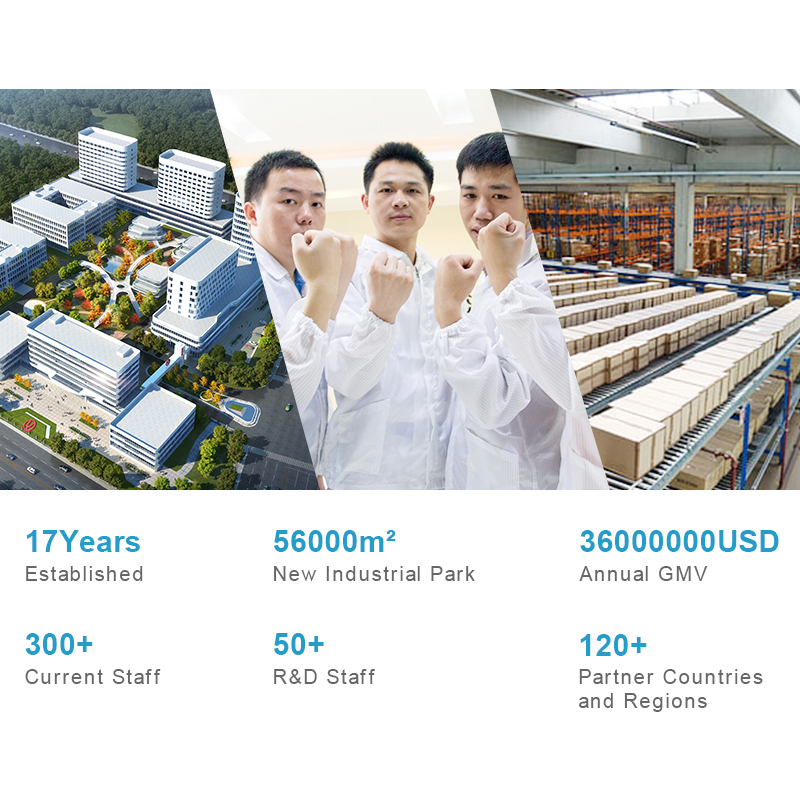 17Years
Established

56000m²
New Industrial Park

36000000USD
Annual GMV

300+
Current Staff

50+
R&D Staff

120+
Partner Countries and Regions